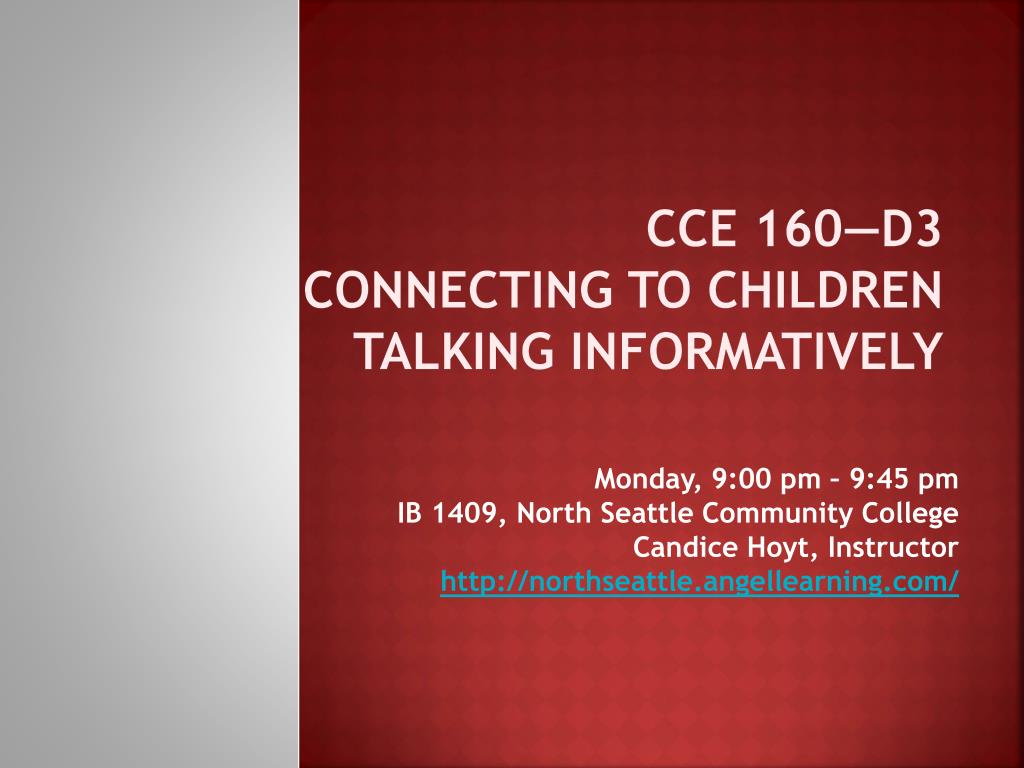 CCE 160—D3
CONNECTING TO CHILDREN
TALKING INFORMATIVELY

Monday, 9:00 pm – 9:45 pm
IB 1409, North Seattle Community College
Candice Hoyt, Instructor
http://northseattle.angellearning.com/